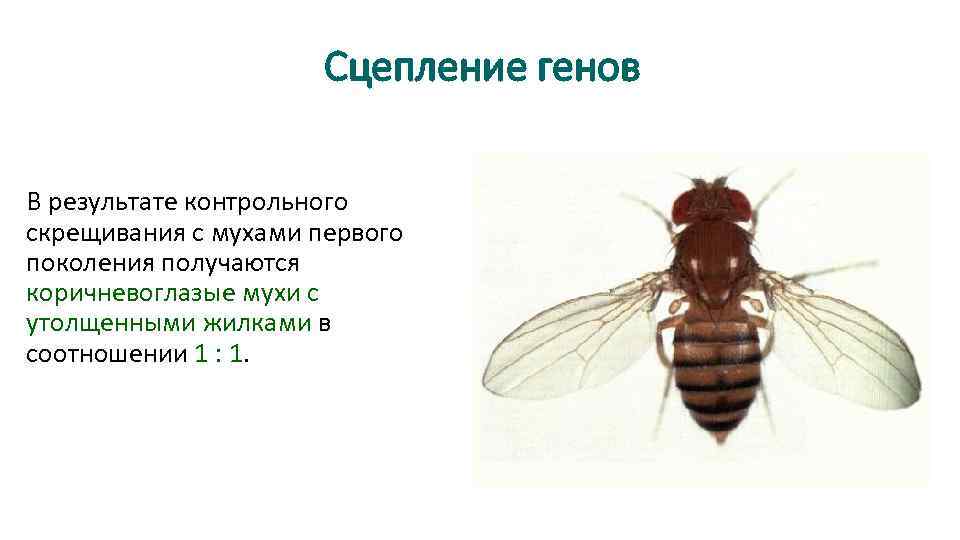 Сцепление генов

В результате контрольного скрещивания с мухами первого поколения получаются коричневоглазые мухи с утолщенными жилками в соотношении 1 : 1.